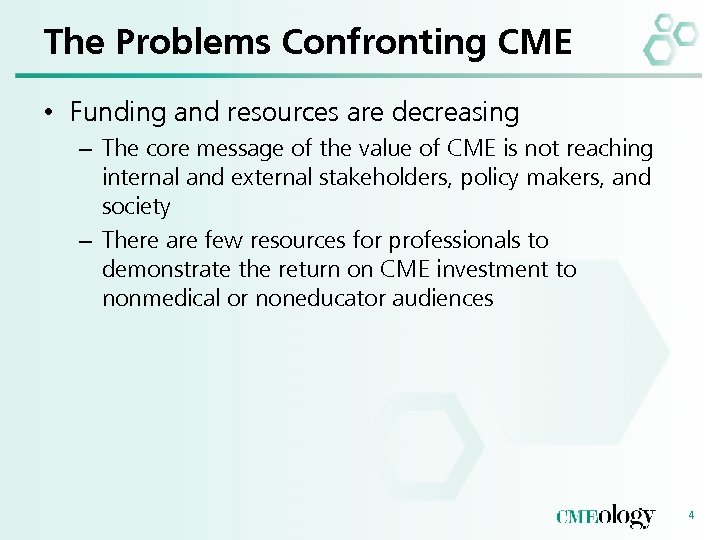 The Problems Confronting CME

• Funding and resources are decreasing
– The core message of the value of CME is not reaching internal and external stakeholders, policy makers, and society
– There are few resources for professionals to demonstrate the return on CME investment to nonmedical or noneducator audiences

CMEology

4